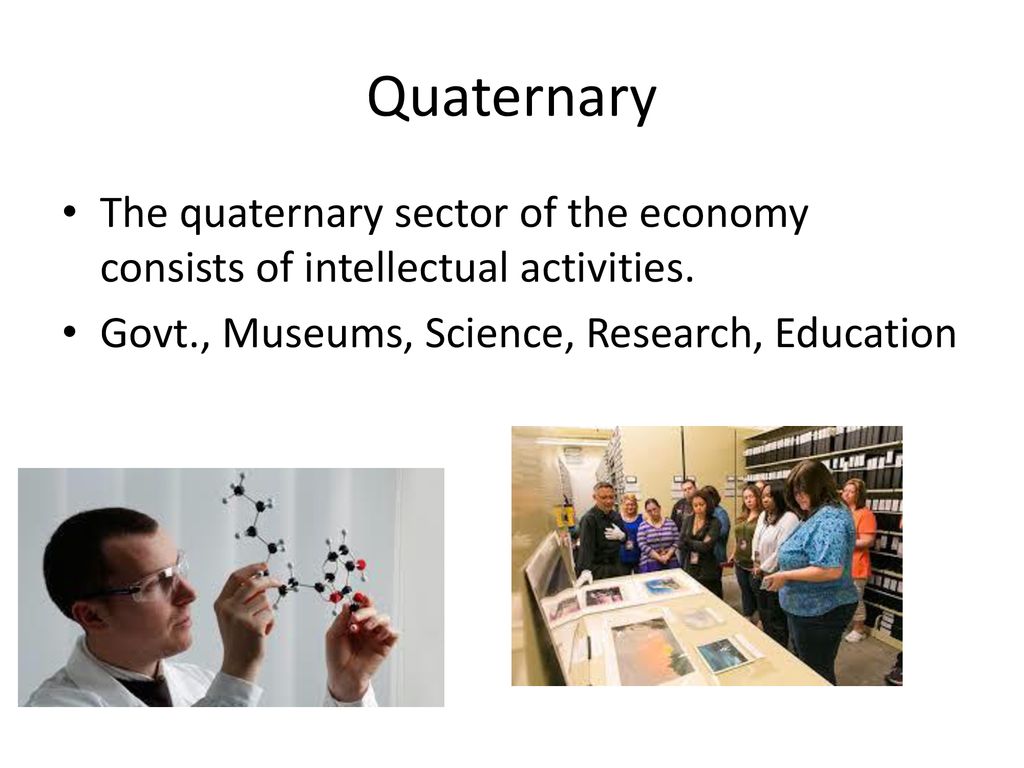 Quaternary

• The quaternary sector of the economy consists of intellectual activities.
• Govt., Museums, Science, Research, Education